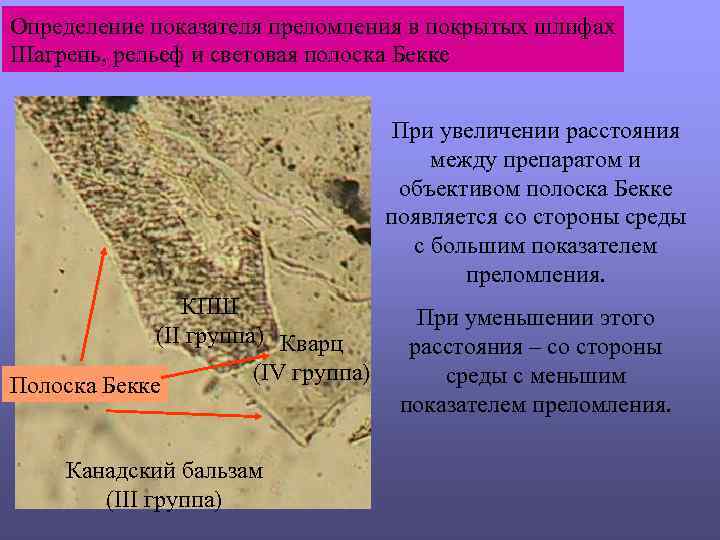 Определение показателя преломления в покрытых шлифах
Шагрень, рельеф и световая полоска Бекке

КПШ
(II группа)

Кварц
(IV группа)

Полоска Бекке

Канадский бальзам
(III группа)

При увеличении расстояния между препаратом и объективом полоска Бекке появляется со стороны среды с большим показателем преломления.

При уменьшении этого расстояния – со стороны среды с меньшим показателем преломления.